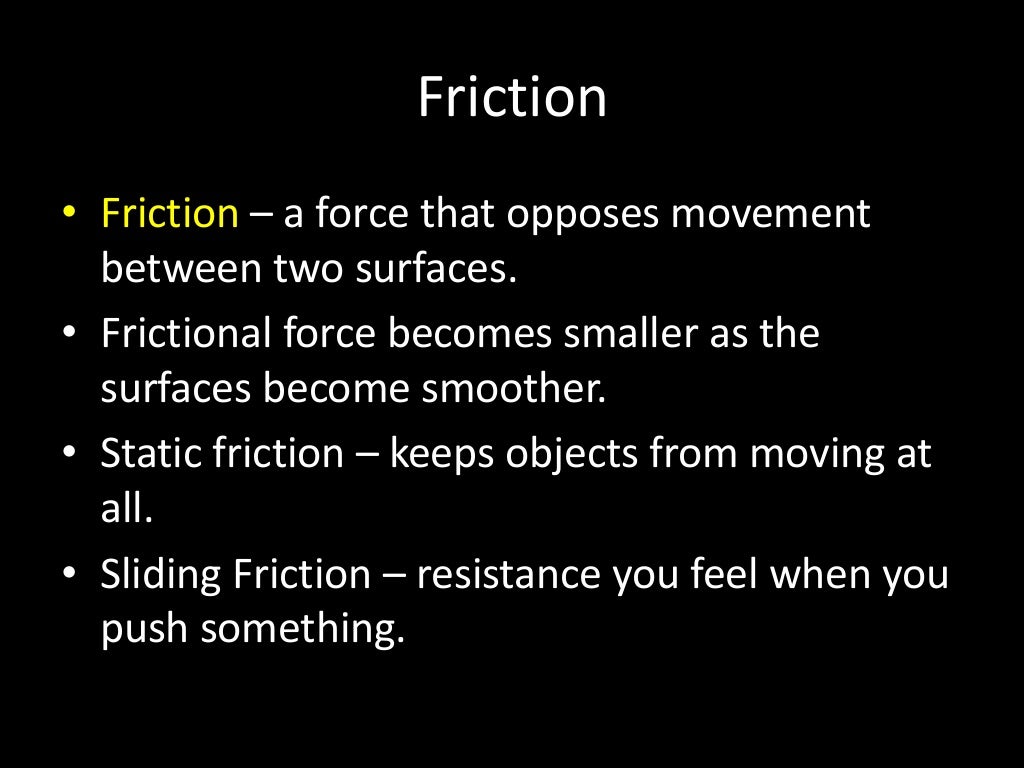 Friction

• Friction – a force that opposes movement between two surfaces.
• Frictional force becomes smaller as the surfaces become smoother.
• Static friction – keeps objects from moving at all.
• Sliding Friction – resistance you feel when you push something.